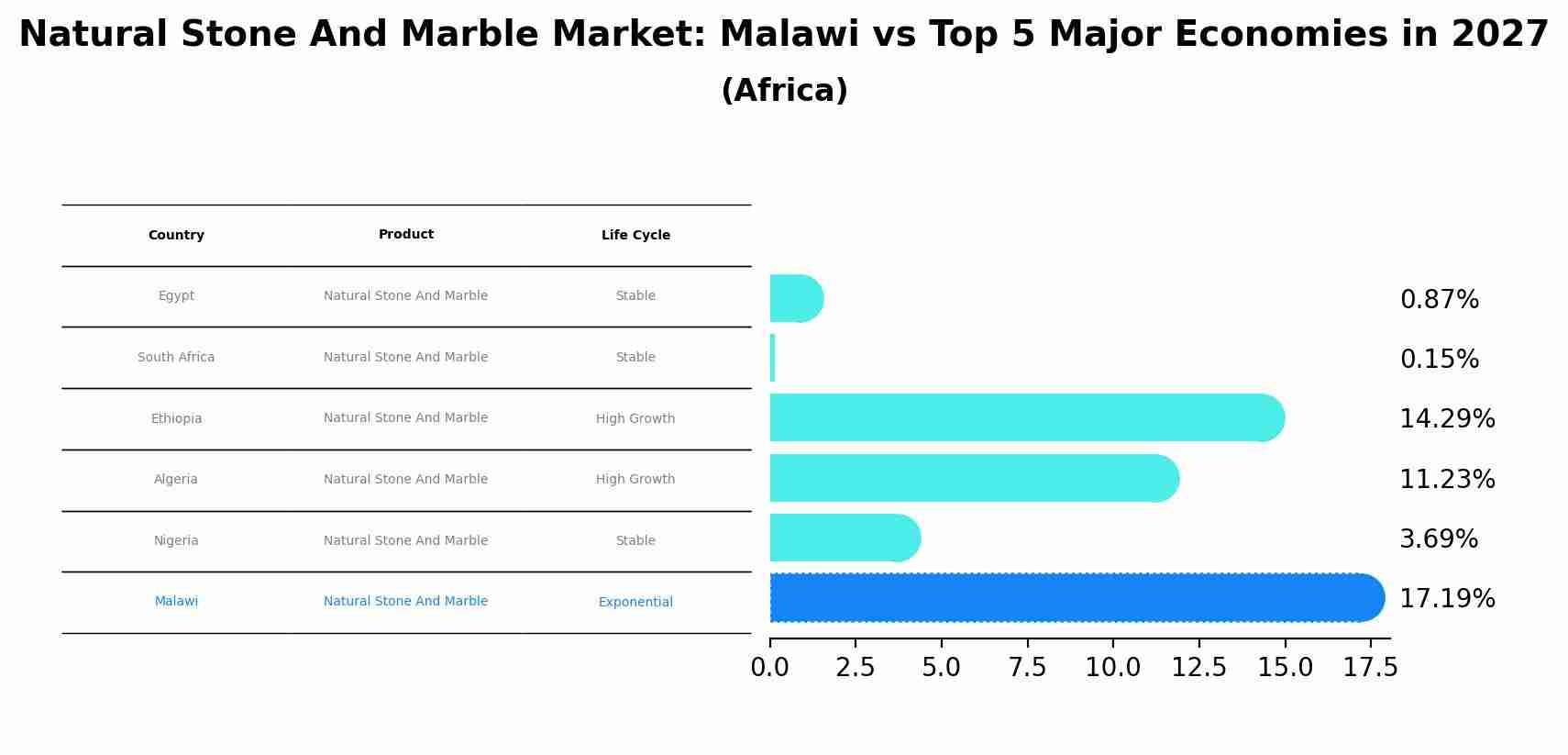 Natural Stone And Marble Market: Malawi vs Top 5 Major Economies in 2027
(Africa)

| Country | Product | Life Cycle |
|---|---|---|
| Egypt | Natural Stone And Marble | Stable |
| South Africa | Natural Stone And Marble | Stable |
| Ethiopia | Natural Stone And Marble | High Growth |
| Algeria | Natural Stone And Marble | High Growth |
| Nigeria | Natural Stone And Marble | Stable |
| Malawi | Natural Stone And Marble | Exponential |

0.87%
0.15%
14.29%
11.23%
3.69%
17.19%

0.0 2.5 5.0 7.5 10.0 12.5 15.0 17.5